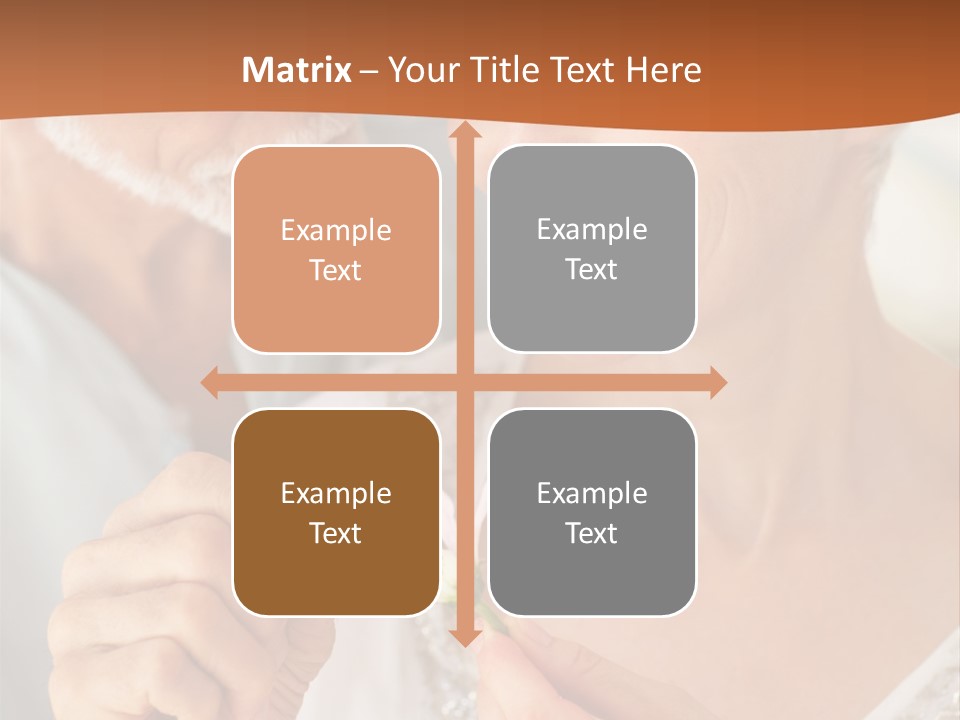 Matrix – Your Title Text Here

Example Text

Example Text

Example Text

Example Text